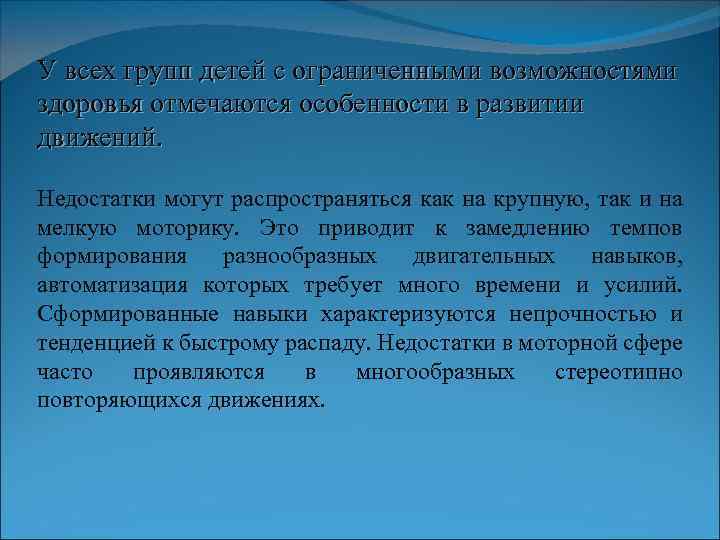 У всех групп детей с ограниченными возможностями здоровья отмечаются особенности в развитии движений.

Недостатки могут распространяться как на крупную, так и на мелкую моторику. Это приводит к замедлению темпов формирования разнообразных двигательных навыков, автоматизация которых требует много времени и усилий. Сформированные навыки характеризуются непрочностью и тенденцией к быстрому распаду. Недостатки в моторной сфере часто проявляются в многообразных стереотипно повторяющихся движениях.